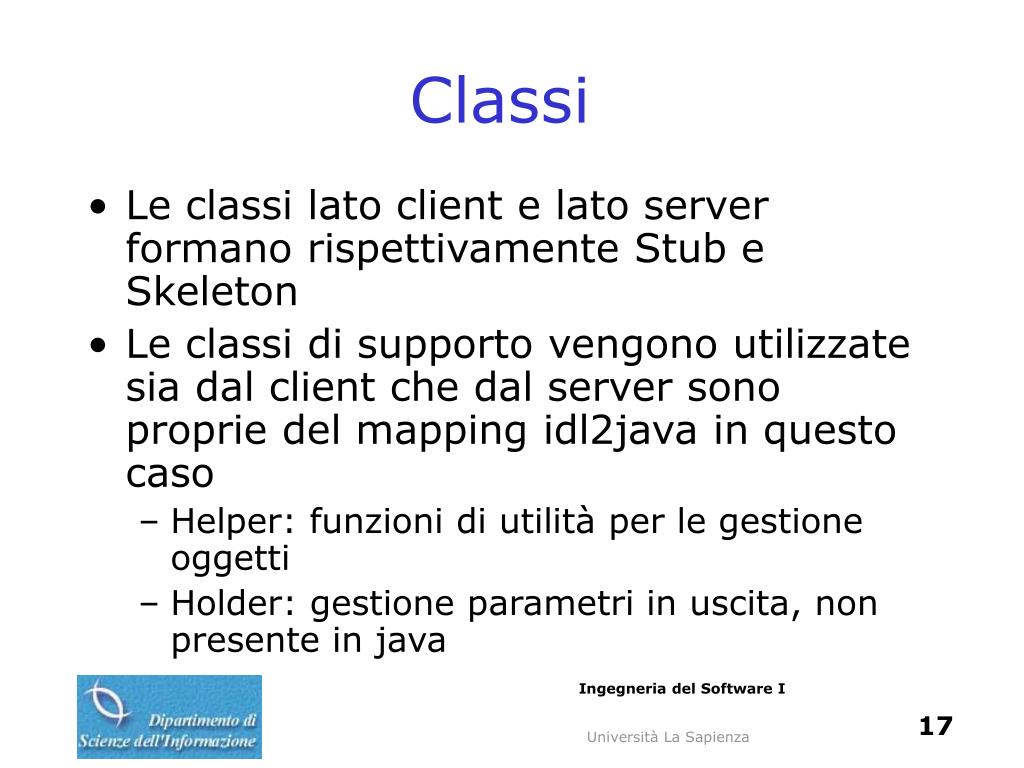 Classi

• Le classi lato client e lato server formano rispettivamente Stub e Skeleton
• Le classi di supporto vengono utilizzate sia dal client che dal server sono proprie del mapping idl2java in questo caso
– Helper: funzioni di utilità per le gestione oggetti
– Holder: gestione parametri in uscita, non presente in java

Dipartimento di Scienze dell'Informazione

Ingegneria del Software I

Università La Sapienza

17